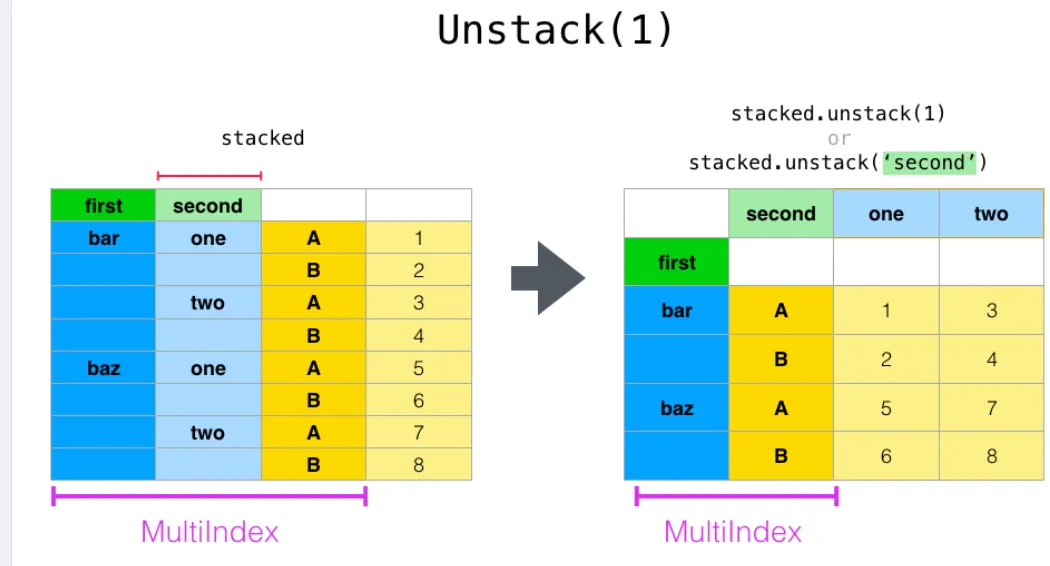 Unstack(1)

stacked

| first | second | | |
|---|---|---|---|
| bar | one | A | 1 |
| | | B | 2 |
| | two | A | 3 |
| | | B | 4 |
| baz | one | A | 5 |
| | | B | 6 |
| | two | A | 7 |
| | | B | 8 |

MultiIndex

stacked.unstack(1)
or
stacked.unstack('second')

| | second | one | two |
|---|---|---|---|
| first | | | |
| bar | A | 1 | 3 |
| | B | 2 | 4 |
| baz | A | 5 | 7 |
| | B | 6 | 8 |

MultiIndex